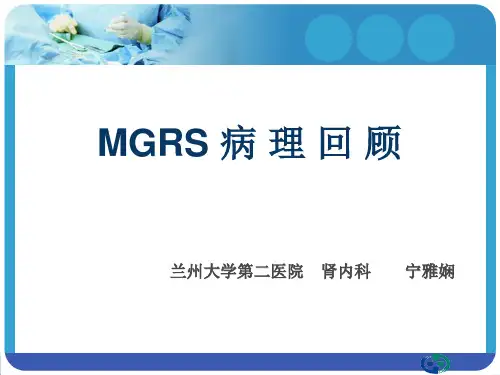 MGRS 病 理 回 顾

兰州大学第二医院 肾内科 宁雅娴